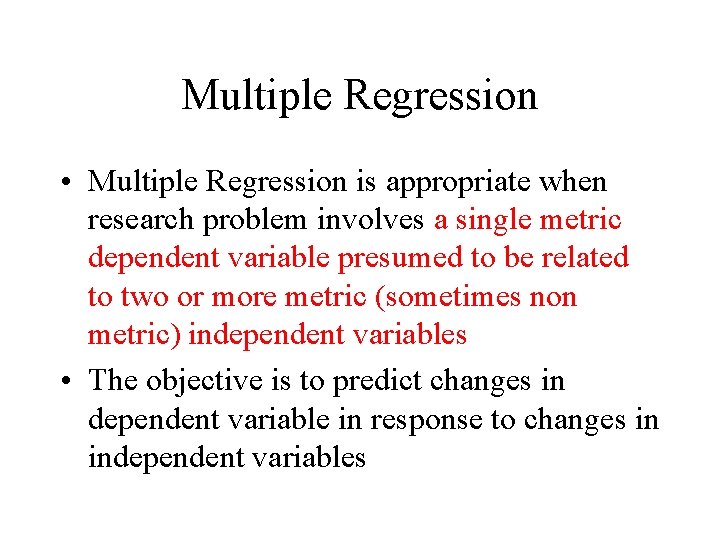 Multiple Regression

• Multiple Regression is appropriate when research problem involves a single metric dependent variable presumed to be related to two or more metric (sometimes non metric) independent variables

• The objective is to predict changes in dependent variable in response to changes in independent variables